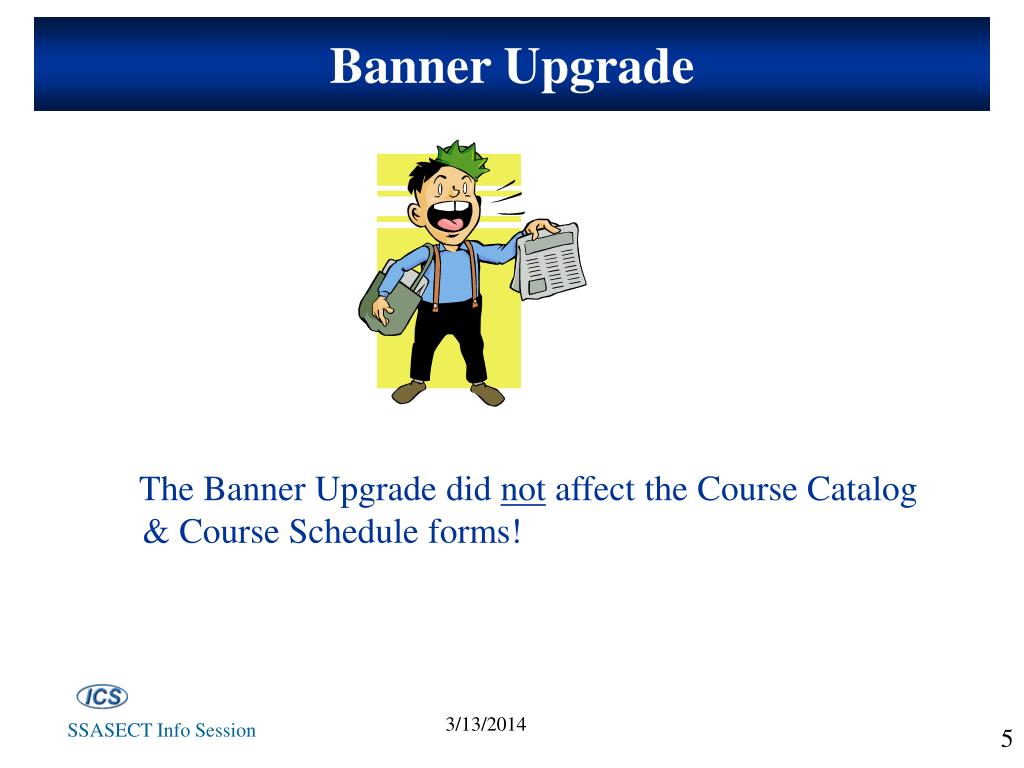 Banner Upgrade

The Banner Upgrade did not affect the Course Catalog & Course Schedule forms!

ICS

SSASECT Info Session

3/13/2014

5